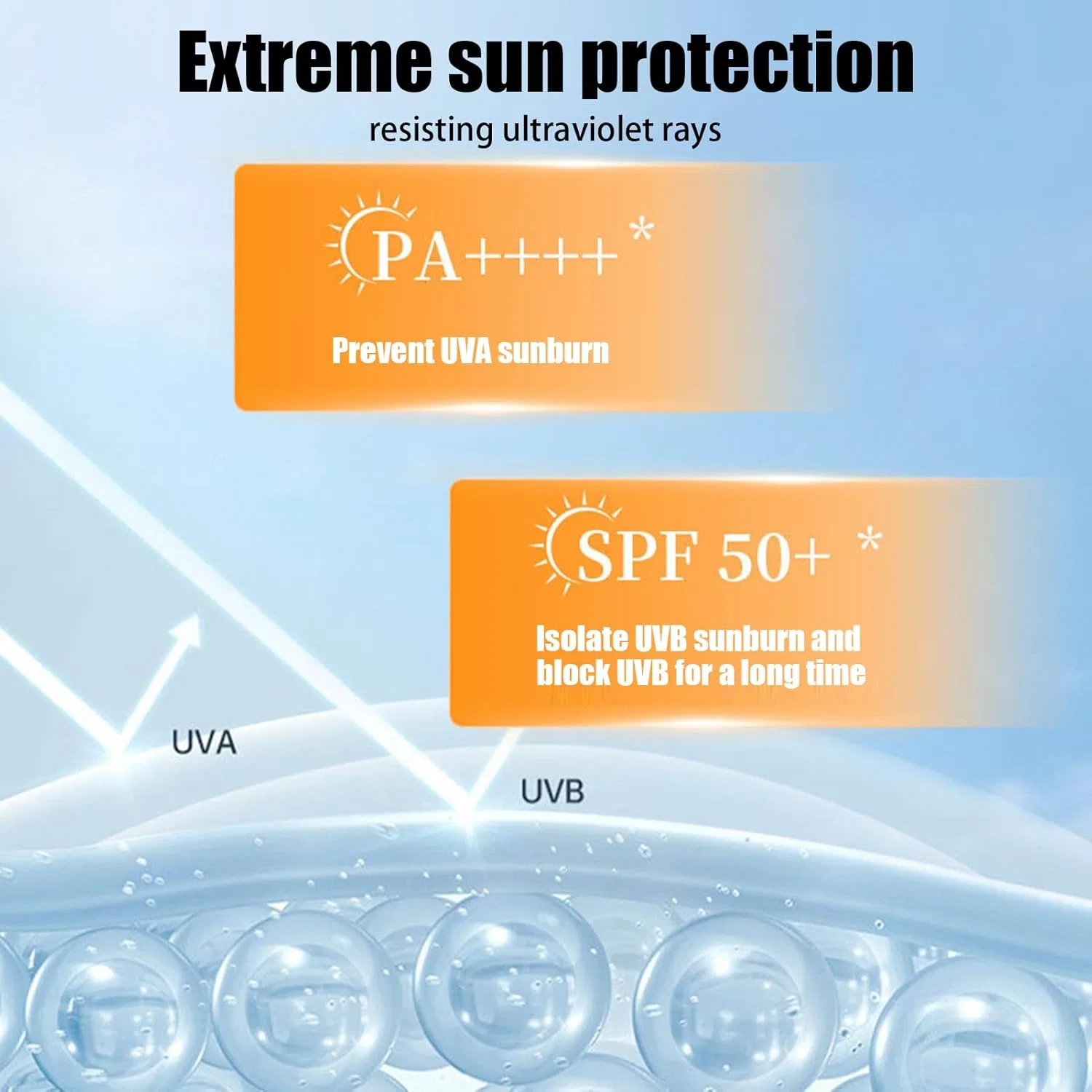 Extreme sun protection

resisting ultraviolet rays

PA++++ *

Prevent UVA sunburn

SPF 50+ *

Isolate UVB sunburn and block UVB for a long time

UVA

UVB